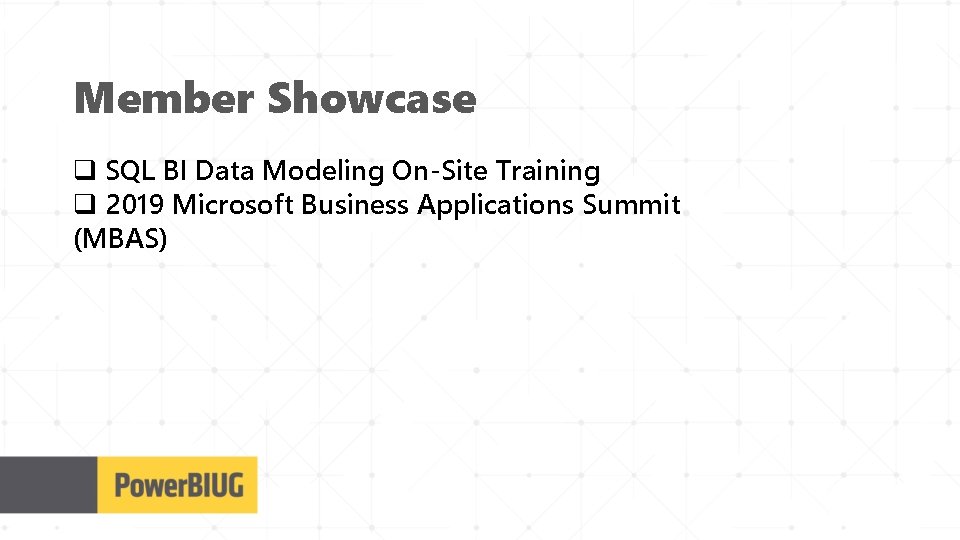 Member Showcase

❑ SQL BI Data Modeling On-Site Training
❑ 2019 Microsoft Business Applications Summit (MBAS)

PowerBIUG